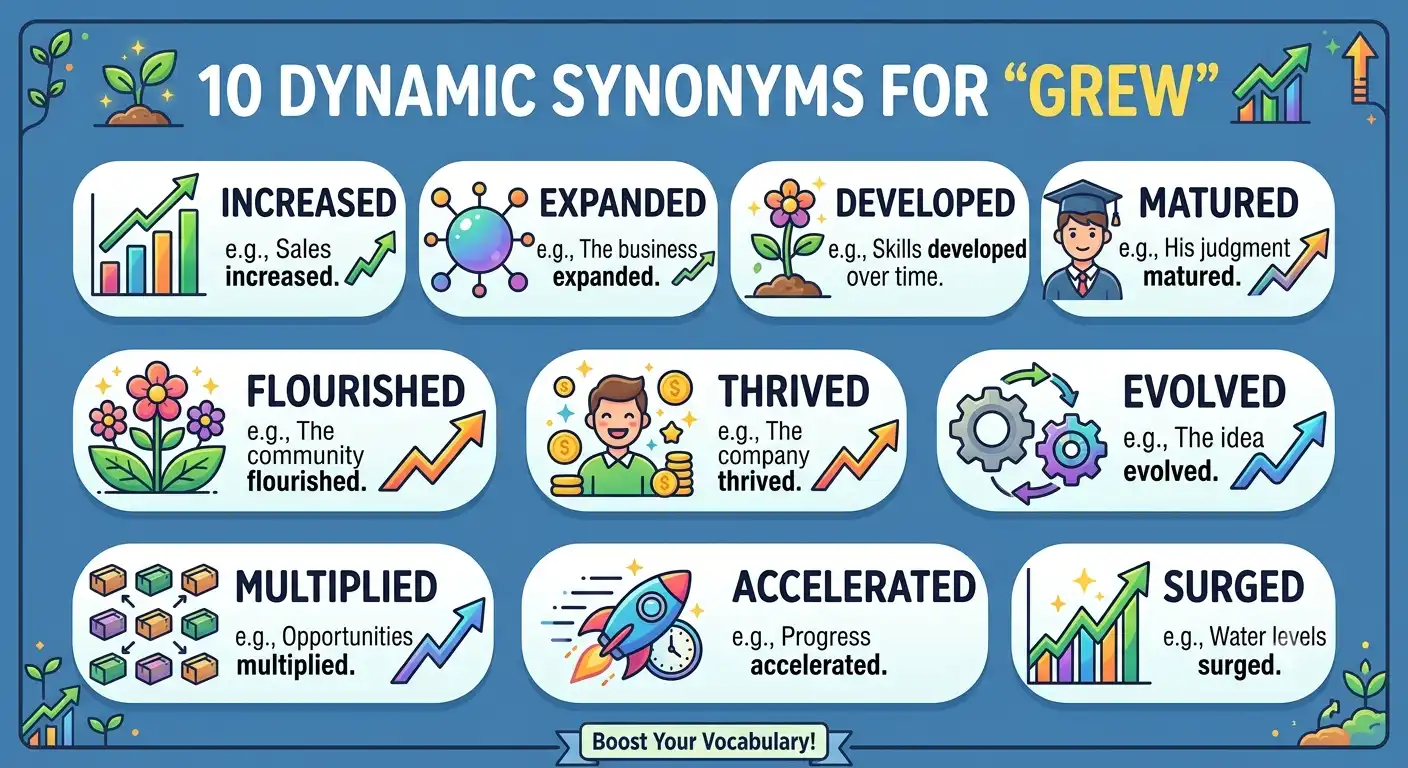 10 DYNAMIC SYNONYMS FOR “GREW”

INCREASED
e.g., Sales increased.

EXPANDED
e.g., The business expanded.

DEVELOPED
e.g., Skills developed over time.

MATURED
e.g., His judgment matured.

FLOURISHED
e.g., The community flourished.

THRIVED
e.g., The company thrived.

EVOLVED
e.g., The idea evolved.

MULTIPLIED
e.g., Opportunities multiplied.

ACCELERATED
e.g., Progress accelerated.

SURGED
e.g., Water levels surged.

Boost Your Vocabulary!